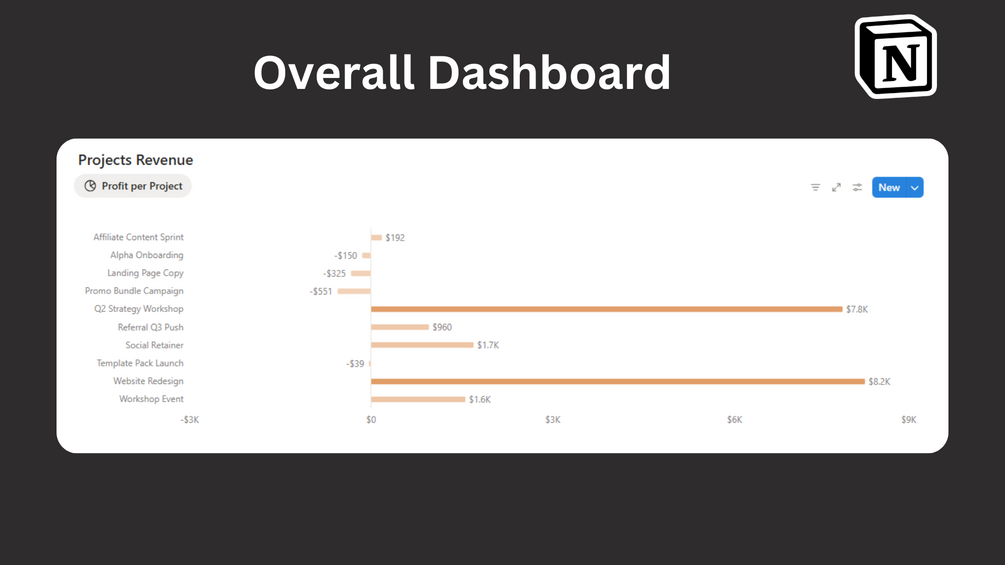 Overall Dashboard

N

Projects Revenue

Profit per Project

New

Affiliate Content Sprint $192
Alpha Onboarding -$150
Landing Page Copy -$325
Promo Bundle Campaign -$551
Q2 Strategy Workshop $7.8K
Referral Q3 Push $960
Social Retainer $1.7K
Template Pack Launch -$39
Website Redesign $8.2K
Workshop Event $1.6K

-$3K $0 $3K $6K $9K